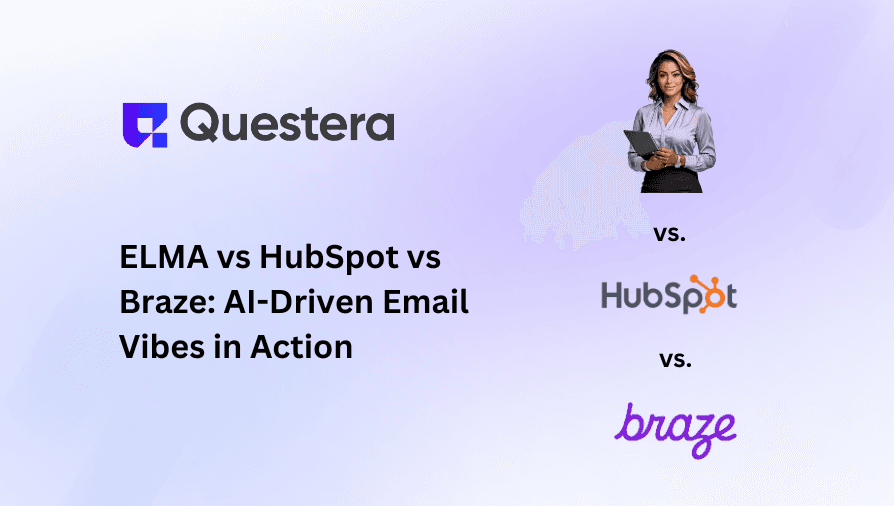 Questera

ELMA vs HubSpot vs Braze: AI-Driven Email Vibes in Action

vs.

HubSpot

vs.

braze